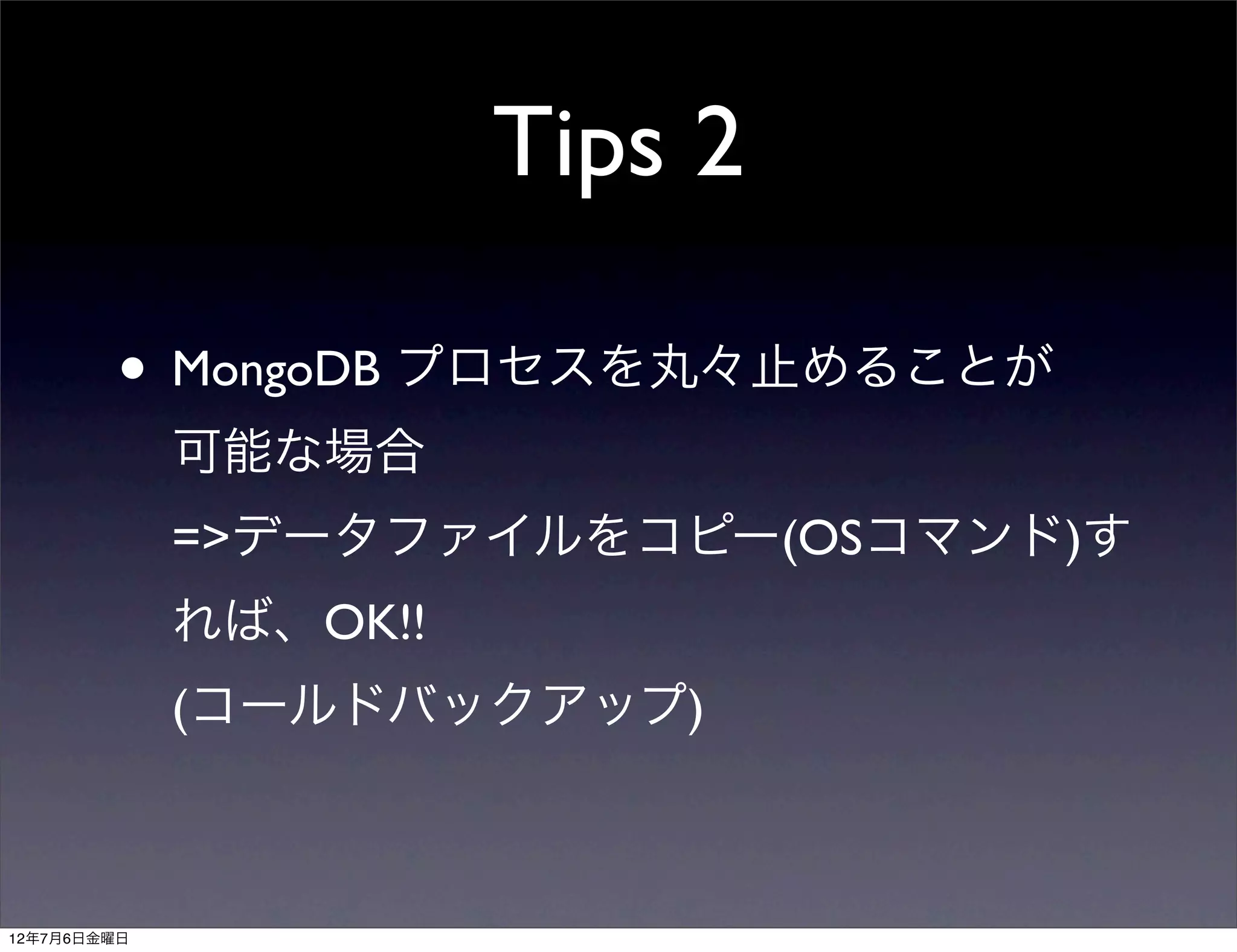 Tips 2

• MongoDB プロセスを丸々止めることが可能な場合
=>データファイルをコピー(OSコマンド)すれば、OK!!
(コールドバックアップ)

12年7月6日金曜日